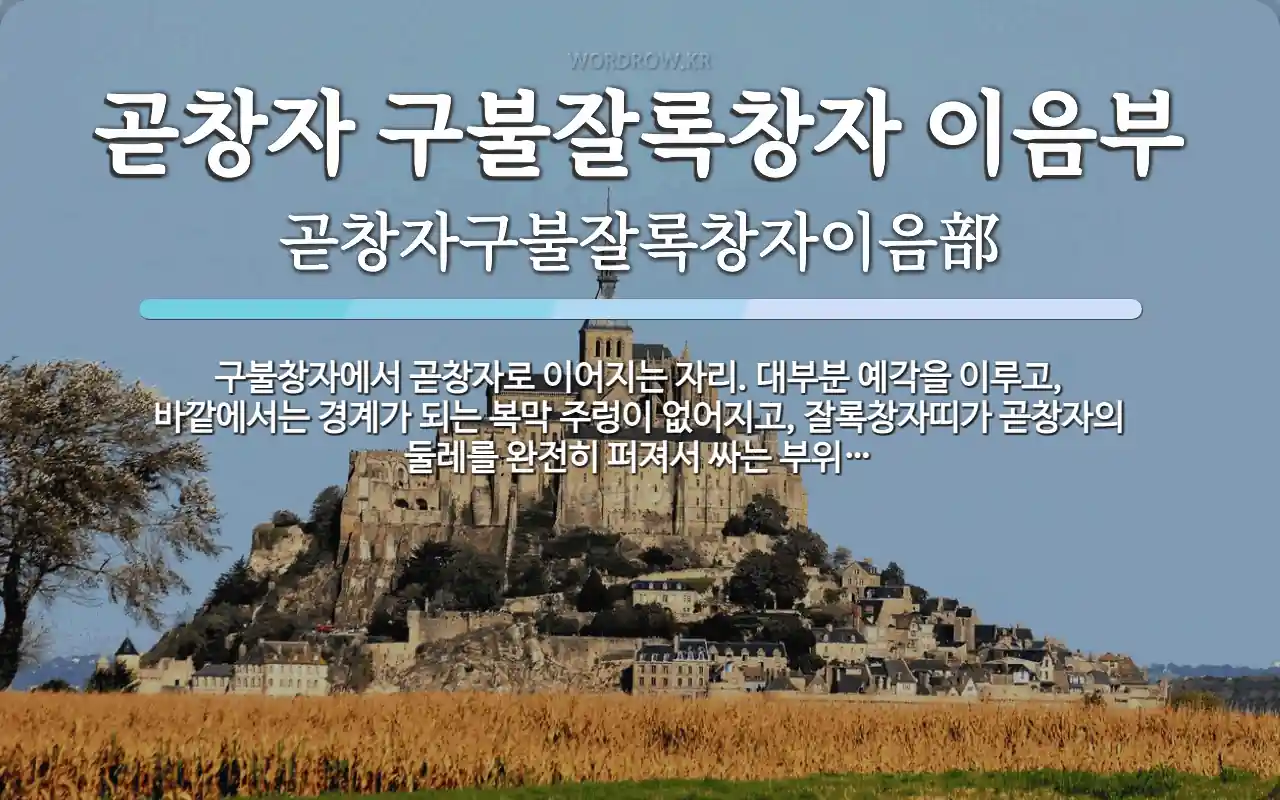 WORDROW.KR

곧창자 구불잘록창자 이음부

곧창자구불잘록창자이음部

구불창자에서 곧창자로 이어지는 자리. 대부분 예각을 이루고, 바깥에서는 경계가 되는 복막 주렁이 없어지고, 잘록창자띠가 곧창자의 둘레를 완전히 퍼져서 싸는 부위…